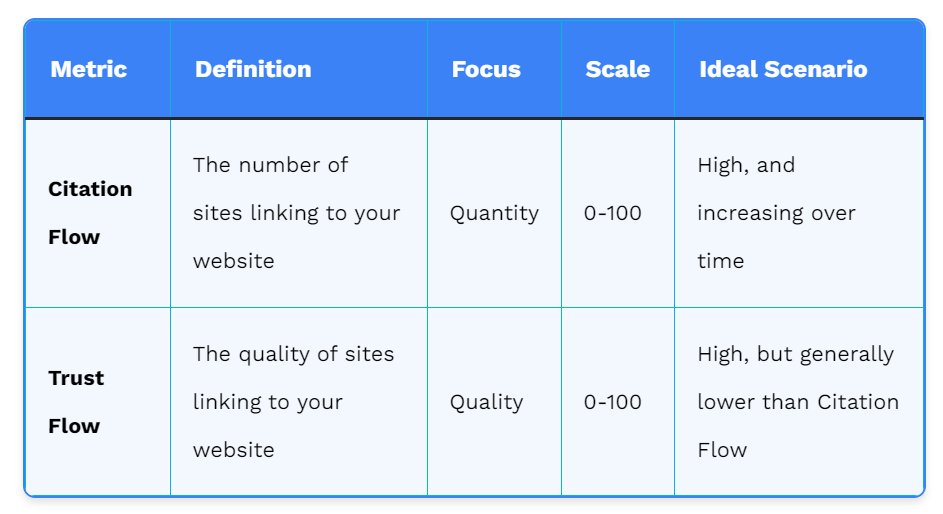 | Metric | Definition | Focus | Scale | Ideal Scenario |
|---|---|---|---|---|
| Citation Flow | The number of sites linking to your website | Quantity | 0-100 | High, and increasing over time |
| Trust Flow | The quality of sites linking to your website | Quality | 0-100 | High, but generally lower than Citation Flow |